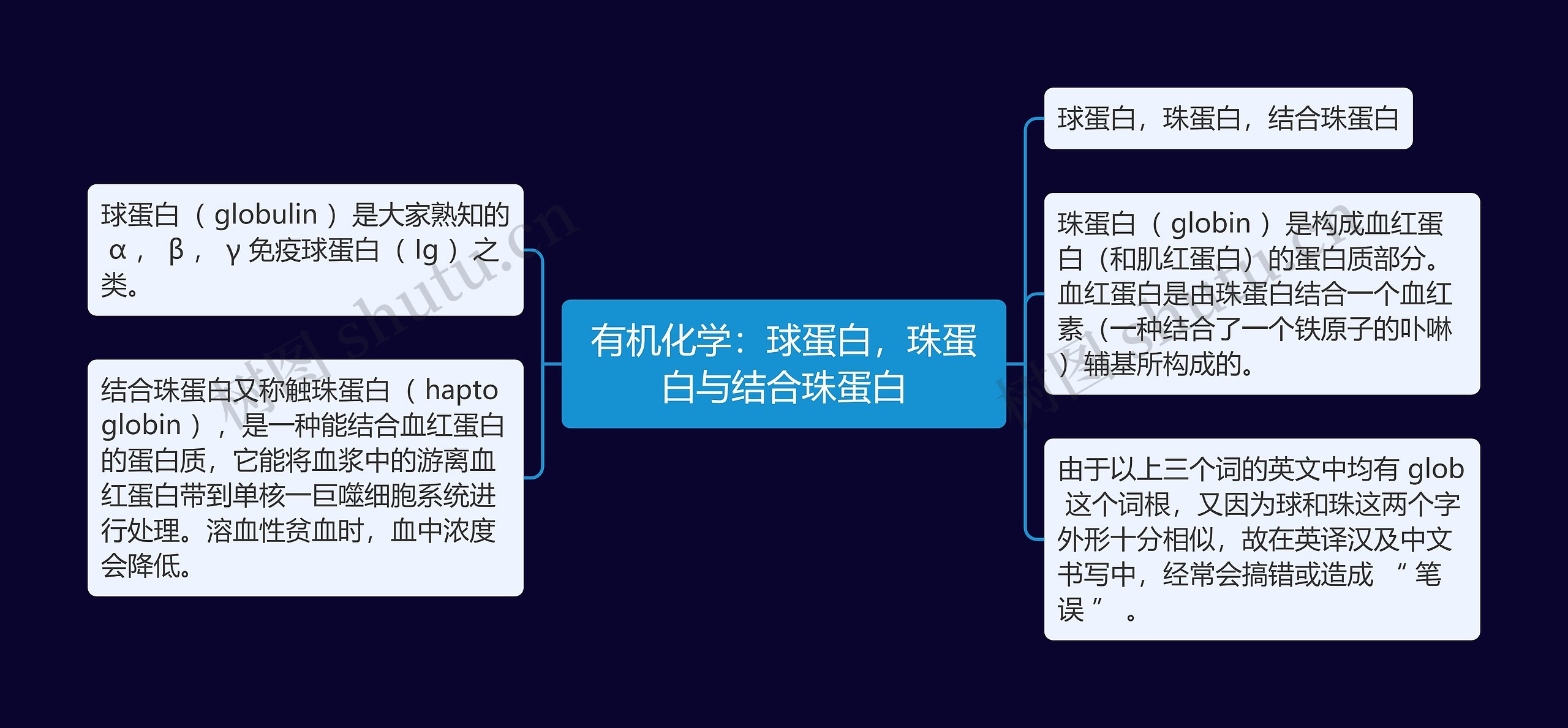 有机化学：球蛋白，珠蛋白与结合珠蛋白

球蛋白（ globulin ）是大家熟知的 α， β， γ 免疫球蛋白（ Ig ）之类。

结合珠蛋白又称触珠蛋白（ hapto globin ），是一种能结合血红蛋白的蛋白质，它能将血浆中的游离血红蛋白带到单核一巨噬细胞系统进行处理。溶血性贫血时，血中浓度会降低。

球蛋白，珠蛋白，结合珠蛋白

珠蛋白（ globin ）是构成血红蛋白（和肌红蛋白）的蛋白质部分。血红蛋白是由珠蛋白结合一个血红素（一种结合了一个铁原子的卟啉）辅基所构成的。

由于以上三个词的英文中均有 glob 这个词根，又因为球和珠这两个字外形十分相似，故在英译汉及中文书写中，经常会搞错或造成 “ 笔误 ” 。

树图 shutu.cn
树图 shutu.cn